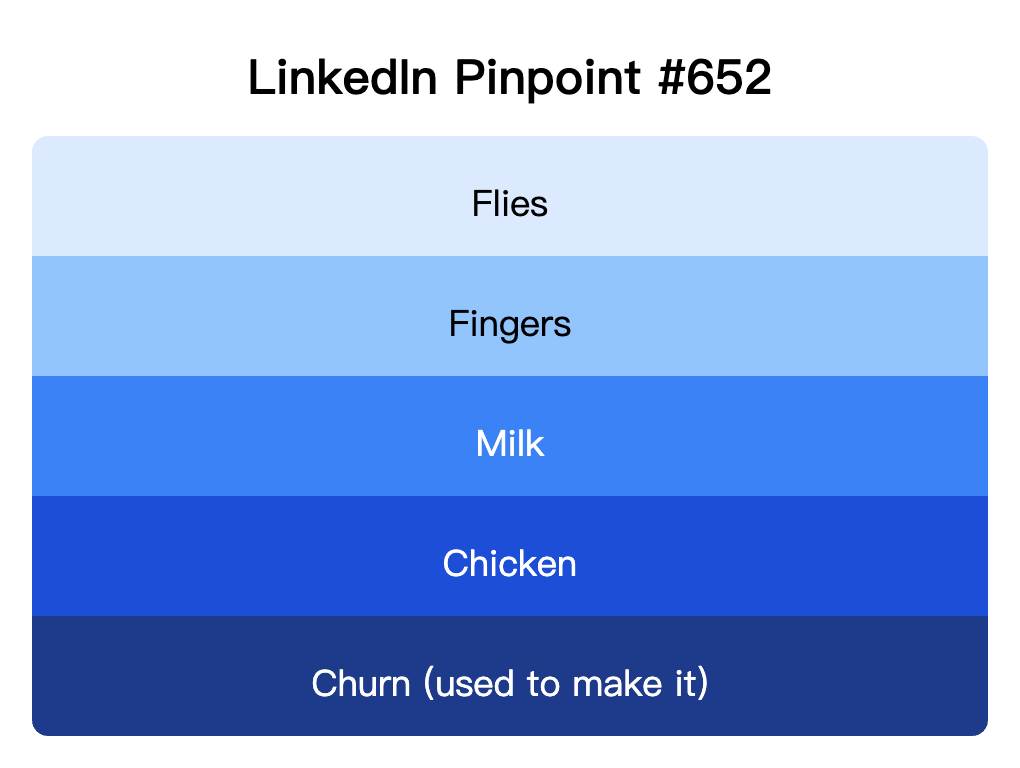 LinkedIn Pinpoint #652

Flies

Fingers

Milk

Chicken

Churn (used to make it)